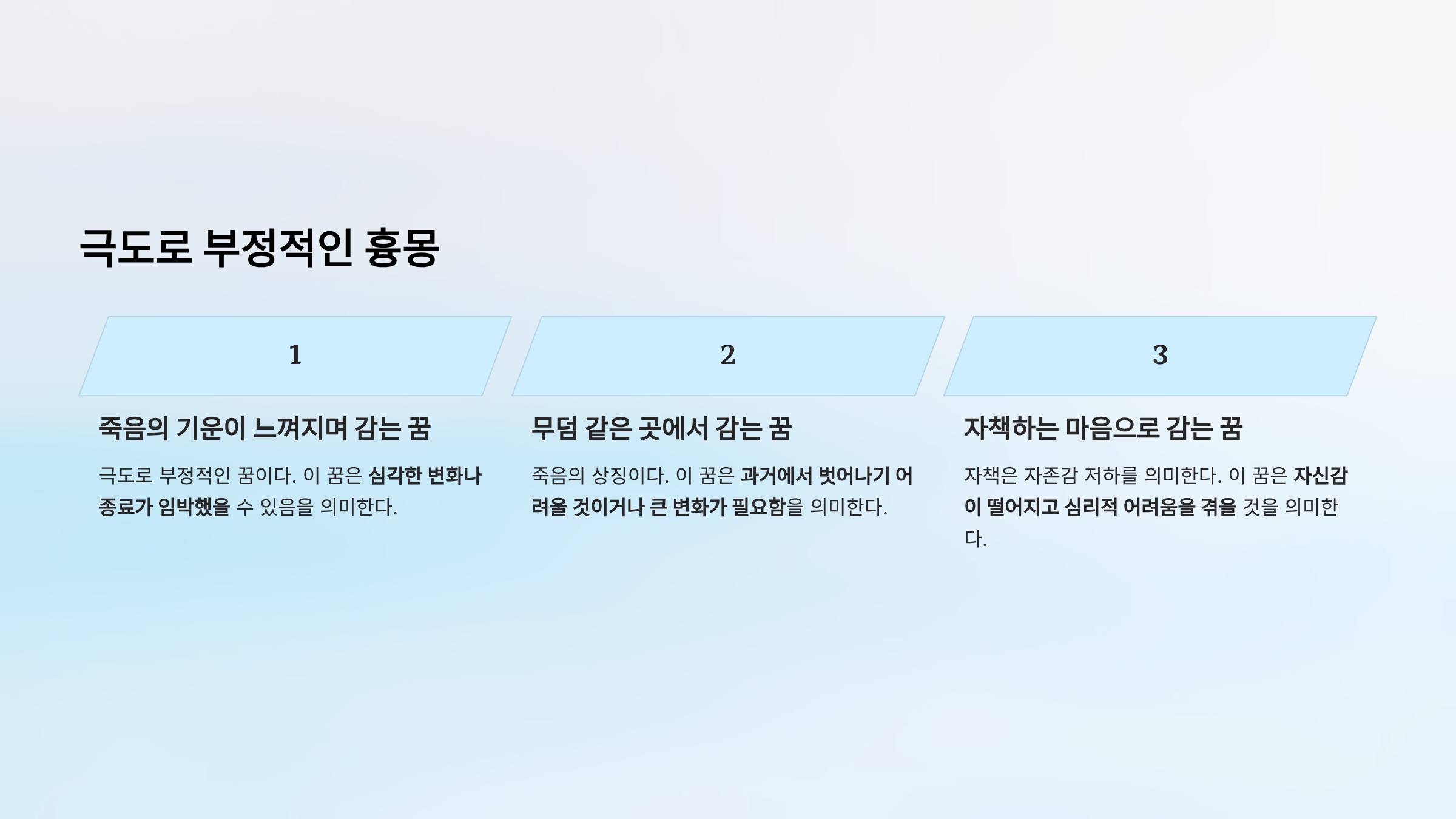 극도로 부정적인 흉몽

1

죽음의 기운이 느껴지며 감는 꿈

극도로 부정적인 꿈이다. 이 꿈은 심각한 변화나 종료가 임박했을 수 있음을 의미한다.

2

무덤 같은 곳에서 감는 꿈

죽음의 상징이다. 이 꿈은 과거에서 벗어나기 어려울 것이거나 큰 변화가 필요함을 의미한다.

3

자책하는 마음으로 감는 꿈

자책은 자존감 저하를 의미한다. 이 꿈은 자신감이 떨어지고 심리적 어려움을 겪을 것을 의미한다.